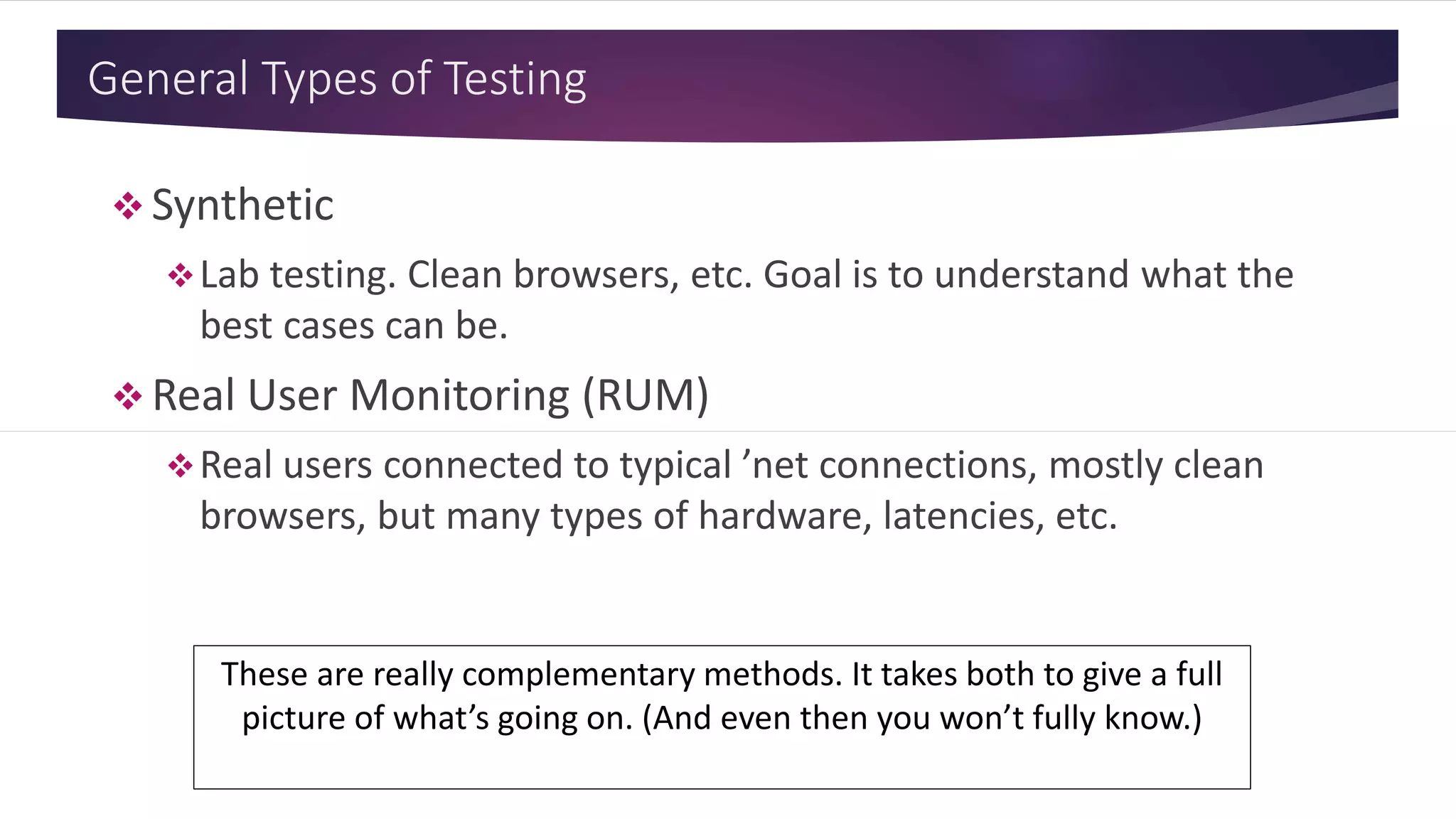 General Types of Testing

❖ Synthetic

❖ Lab testing. Clean browsers, etc. Goal is to understand what the best cases can be.

❖ Real User Monitoring (RUM)

❖ Real users connected to typical ’net connections, mostly clean browsers, but many types of hardware, latencies, etc.

These are really complementary methods. It takes both to give a full picture of what’s going on. (And even then you won’t fully know.)